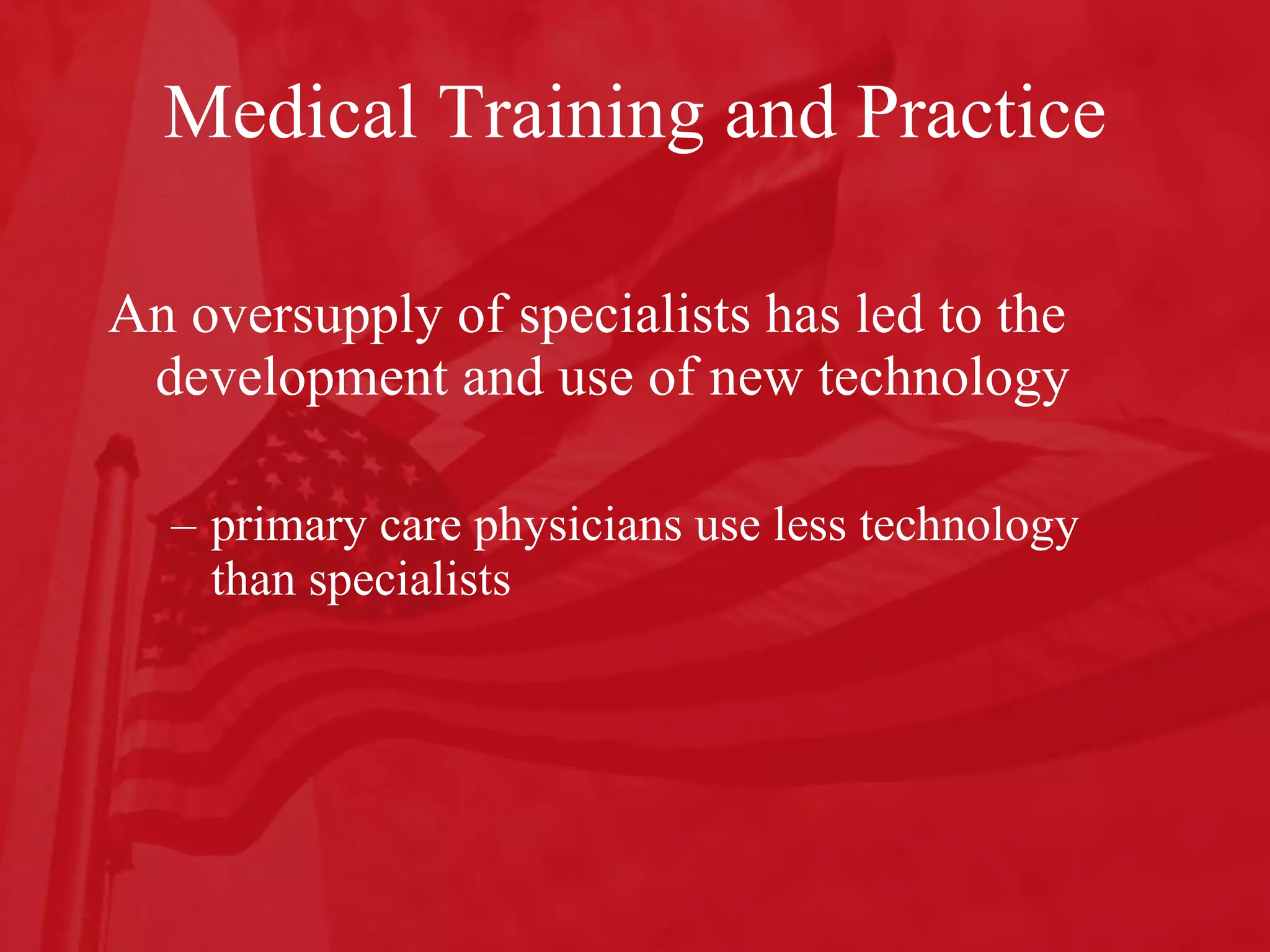 Medical Training and Practice

An oversupply of specialists has led to the development and use of new technology

– primary care physicians use less technology than specialists